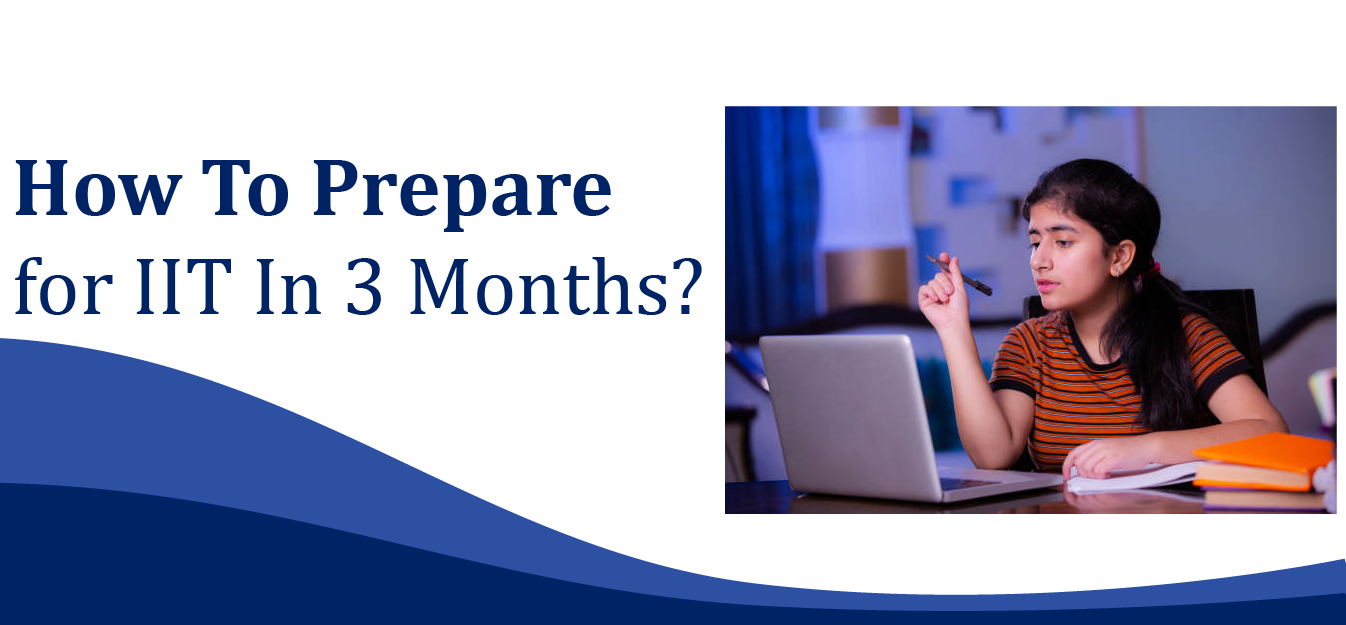 How To Prepare
for IIT In 3 Months?